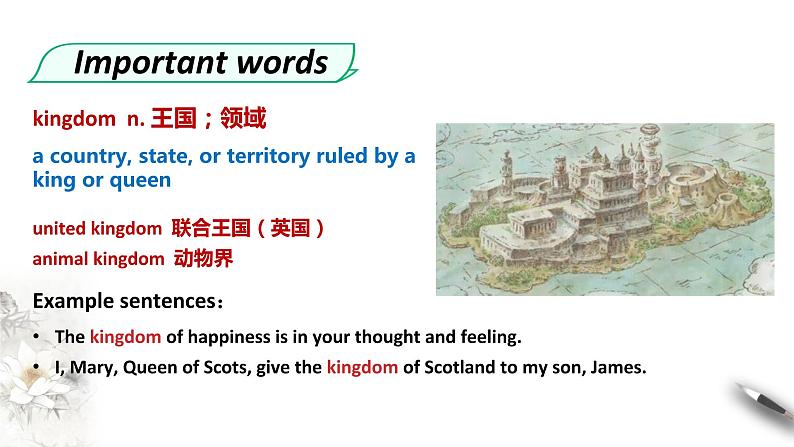 Important words

kingdom n. 王国；领域

a country, state, or territory ruled by a king or queen

united kingdom 联合王国（英国）
animal kingdom 动物界

Example sentences：

• The kingdom of happiness is in your thought and feeling.
• I, Mary, Queen of Scots, give the kingdom of Scotland to my son, James.